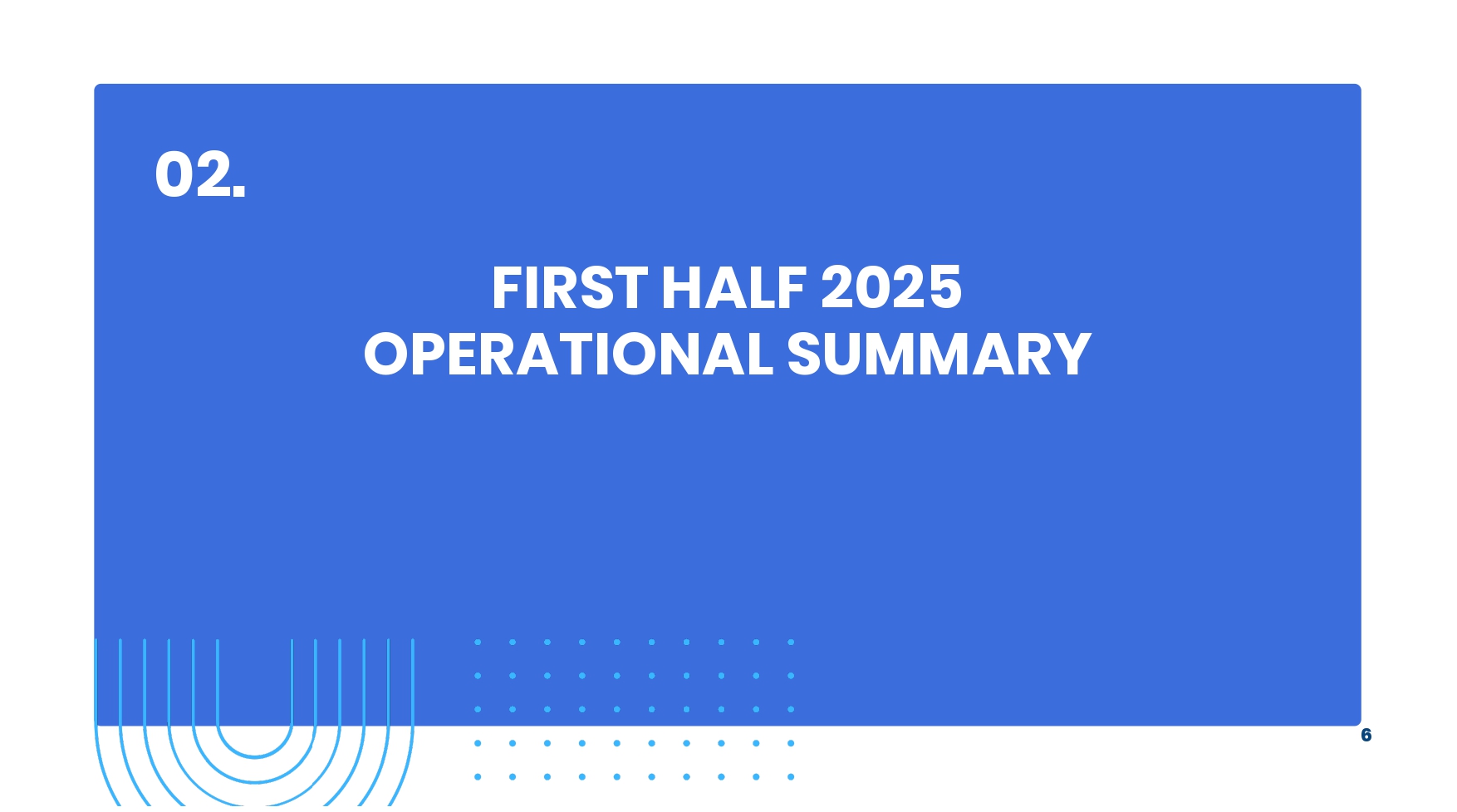 02.

FIRST HALF 2025
OPERATIONAL SUMMARY

6